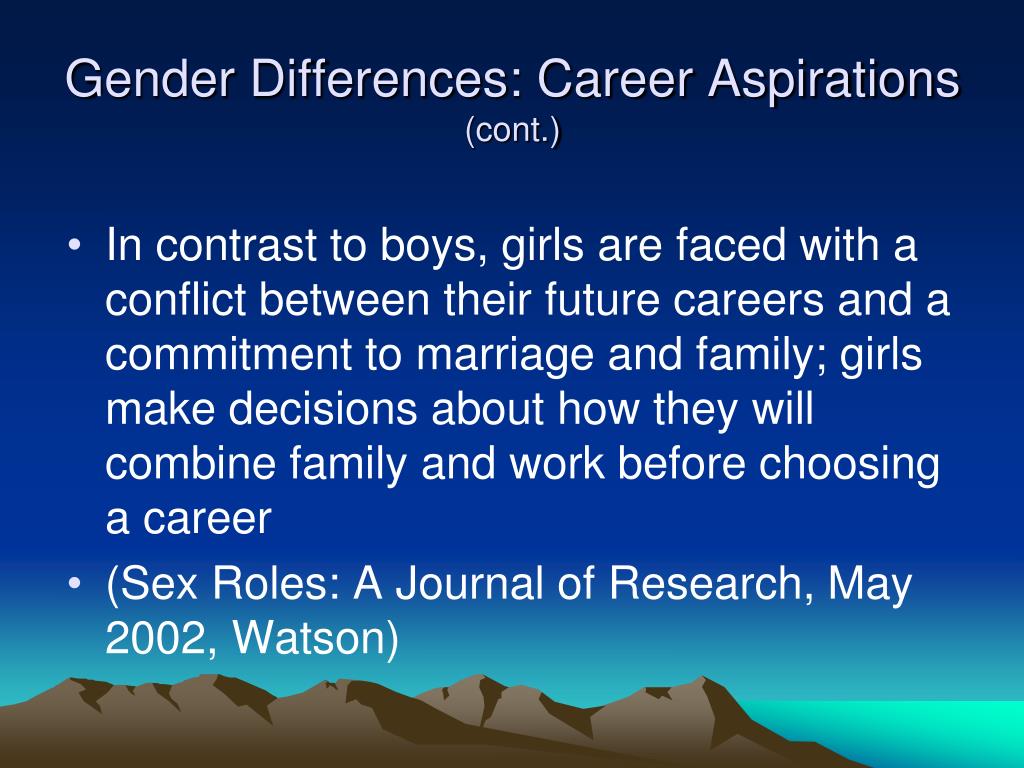 Gender Differences: Career Aspirations
(cont.)

• In contrast to boys, girls are faced with a conflict between their future careers and a commitment to marriage and family; girls make decisions about how they will combine family and work before choosing a career

• (Sex Roles: A Journal of Research, May 2002, Watson)